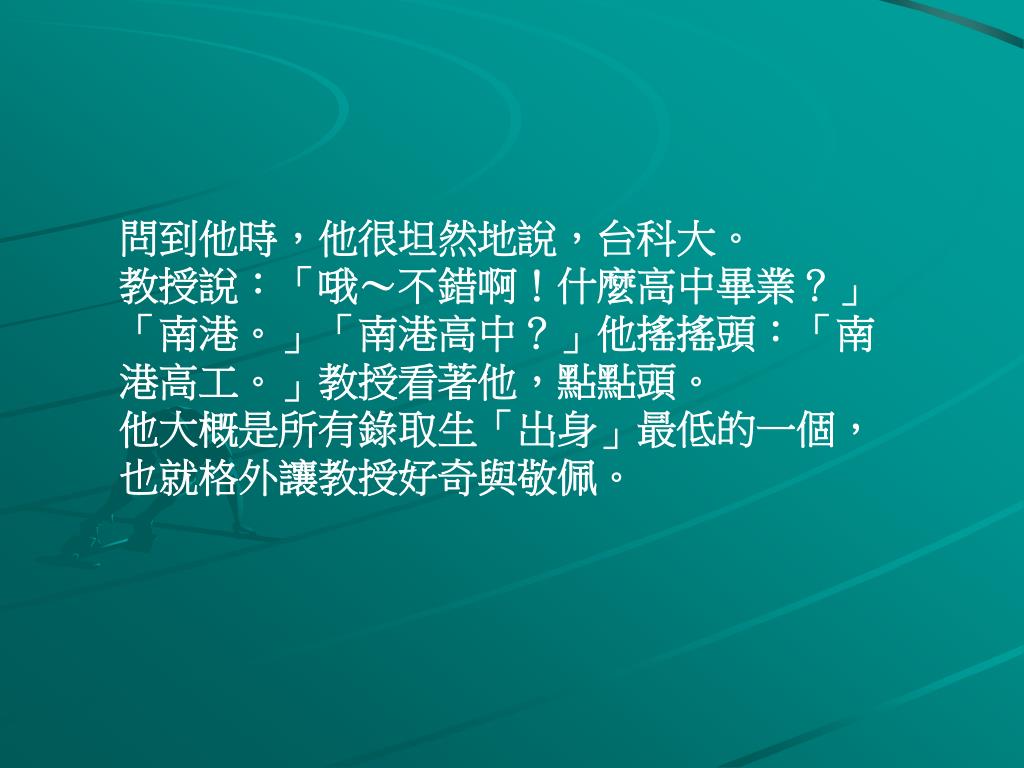 問到他時，他很坦然地說，台科大。
教授說：「哦～不錯啊！什麼高中畢業？」「南港。」「南港高中？」他搖搖頭：「南港高工。」教授看著他，點點頭。
他大概是所有錄取生「出身」最低的一個，也就格外讓教授好奇與敬佩。